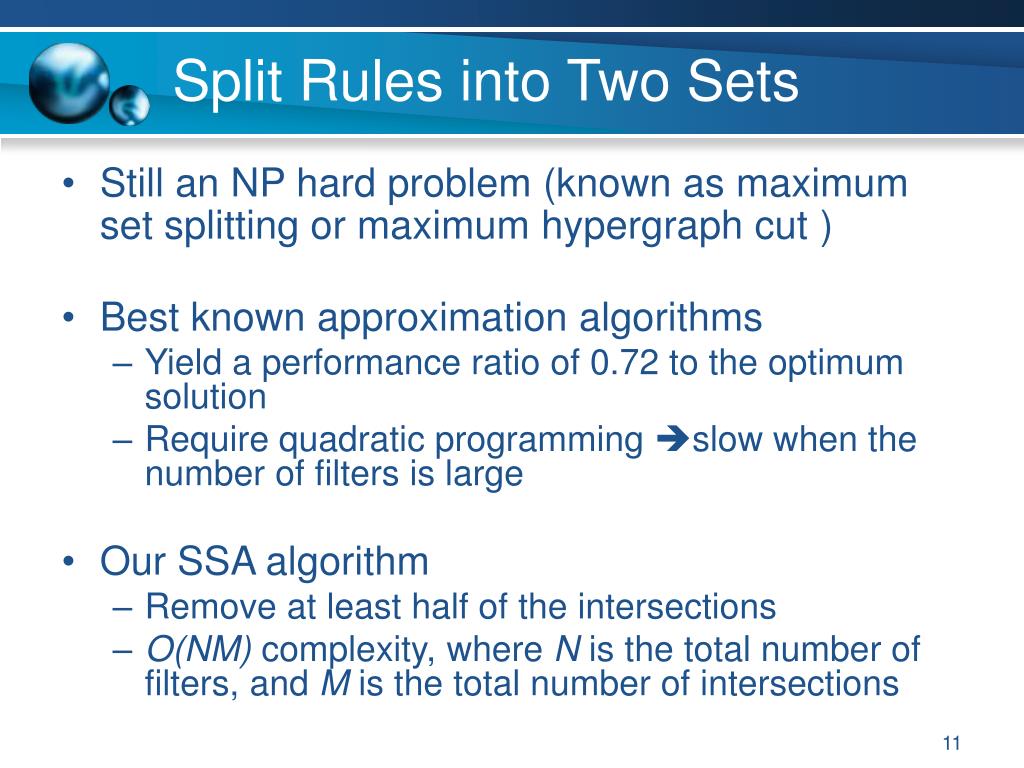 Split Rules into Two Sets

• Still an NP hard problem (known as maximum set splitting or maximum hypergraph cut )

• Best known approximation algorithms
– Yield a performance ratio of 0.72 to the optimum solution
– Require quadratic programming ➔slow when the number of filters is large

• Our SSA algorithm
– Remove at least half of the intersections
– $O(NM)$ complexity, where $N$ is the total number of filters, and $M$ is the total number of intersections

11